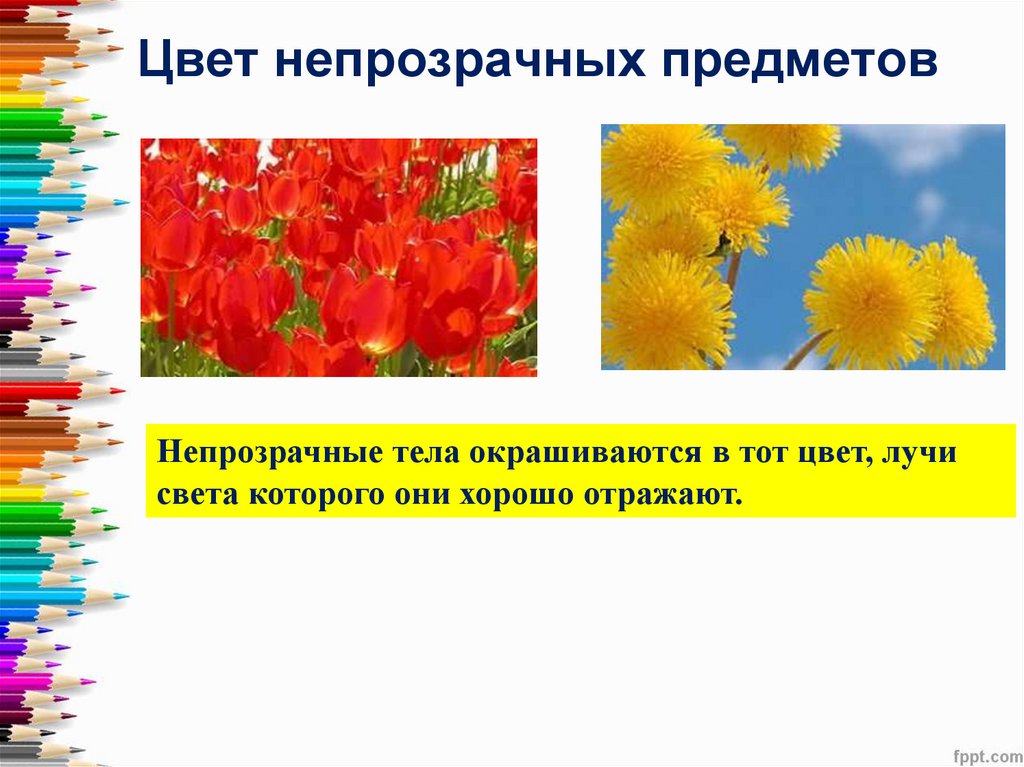 Цвет непрозрачных предметов

Непрозрачные тела окрашиваются в тот цвет, лучи света которого они хорошо отражают.

fppt.com